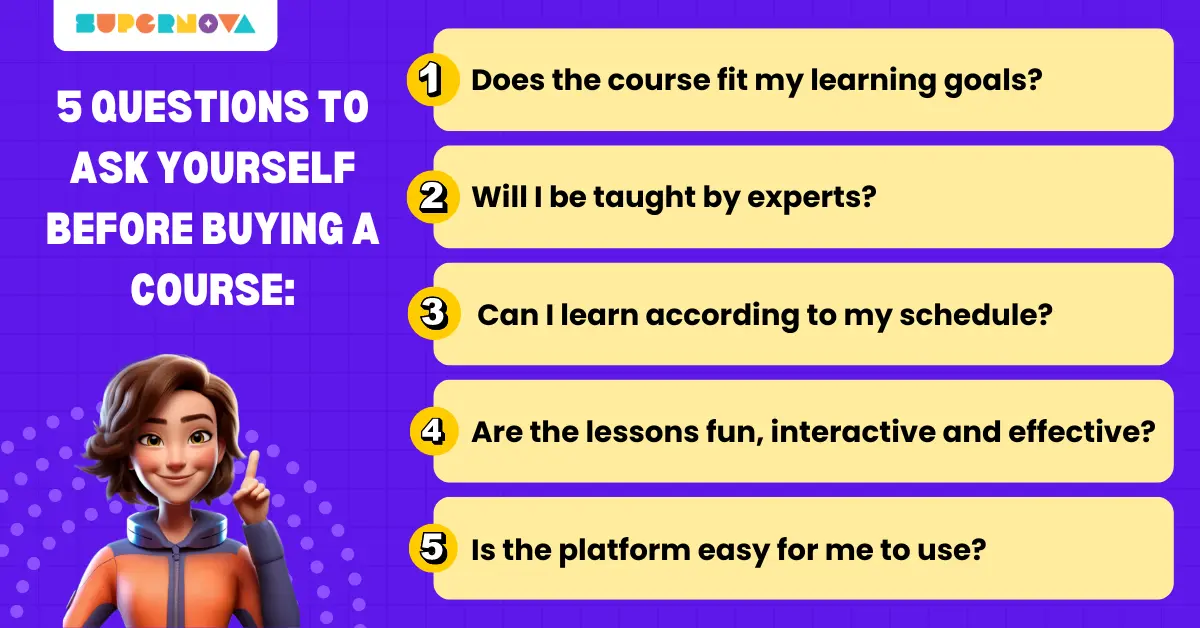 SUPERNOVA

5 QUESTIONS TO ASK YOURSELF BEFORE BUYING A COURSE:

1 Does the course fit my learning goals?

2 Will I be taught by experts?

3 Can I learn according to my schedule?

4 Are the lessons fun, interactive and effective?

5 Is the platform easy for me to use?